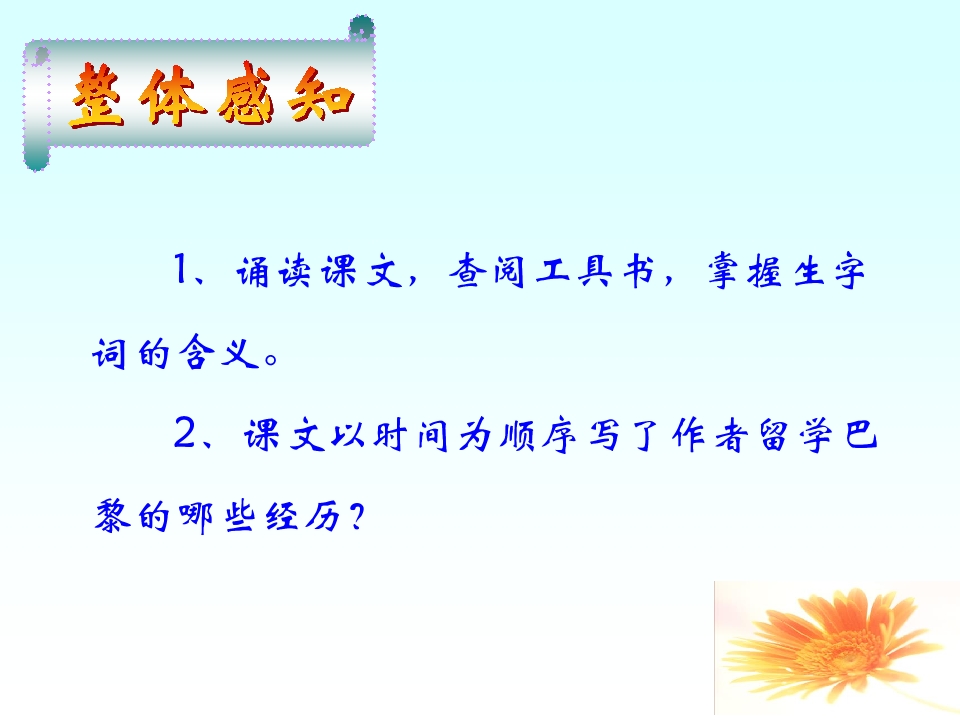 整体感知

1、诵读课文，查阅工具书，掌握生字词的含义。

2、课文以时间为顺序写了作者留学巴黎的哪些经历？